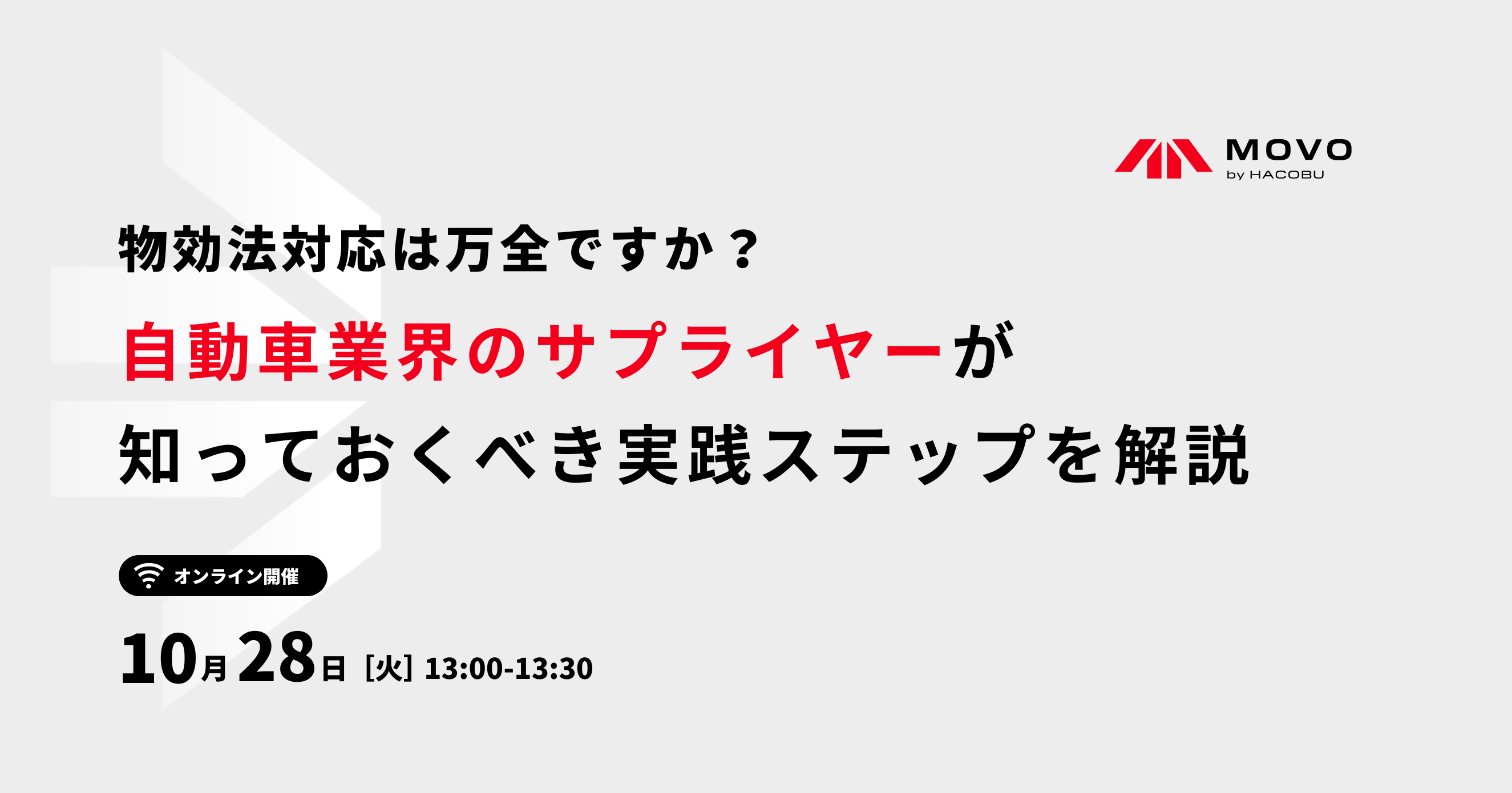 MOVO
by HACOBU

物効法対応は万全ですか？

自動車業界のサプライヤーが
知っておくべき実践ステップを解説

オンライン開催

10月28日 [火] 13:00-13:30